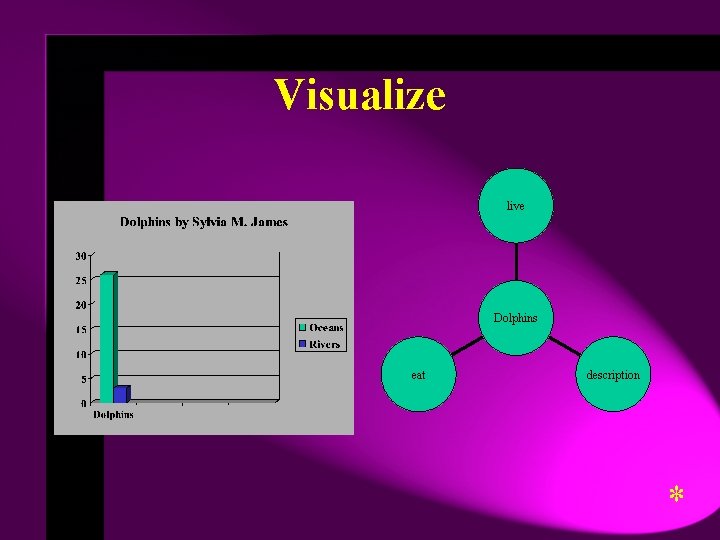 Visualize

Dolphins by Sylvia M. James

30
25
20
15
10
5
0
Dolphins

Oceans
Rivers

live
Dolphins
eat
description

*